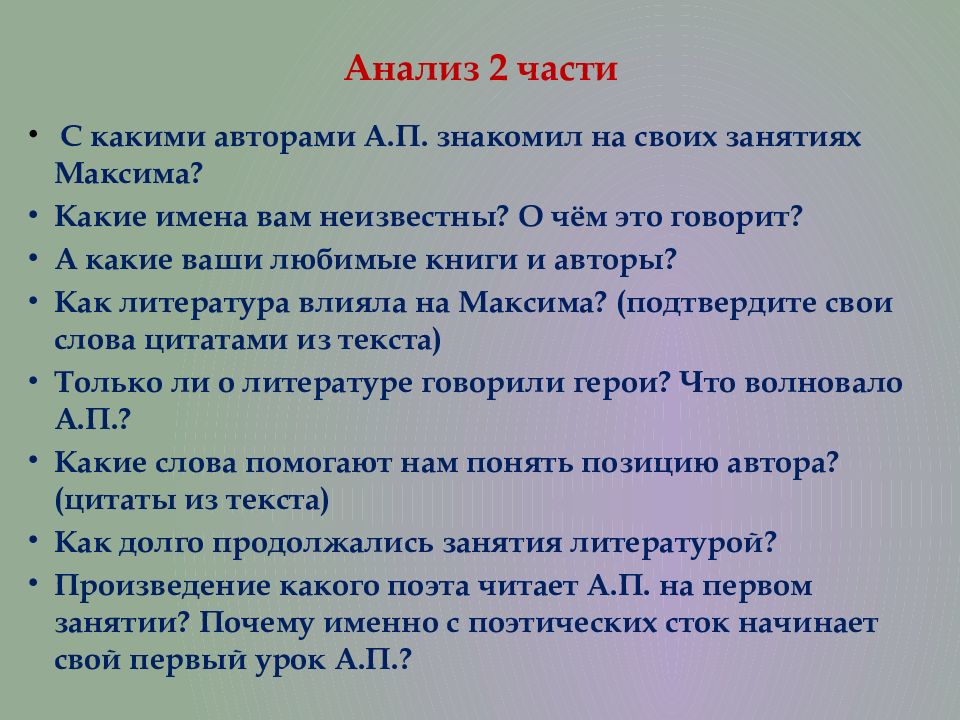 Анализ 2 части

• С какими авторами А.П. знакомил на своих занятиях Максима?
• Какие имена вам неизвестны? О чём это говорит?
• А какие ваши любимые книги и авторы?
• Как литература влияла на Максима? (подтвердите свои слова цитатами из текста)
• Только ли о литературе говорили герои? Что волновало А.П.?
• Какие слова помогают нам понять позицию автора? (цитаты из текста)
• Как долго продолжались занятия литературой?
• Произведение какого поэта читает А.П. на первом занятии? Почему именно с поэтических сток начинает свой первый урок А.П.?